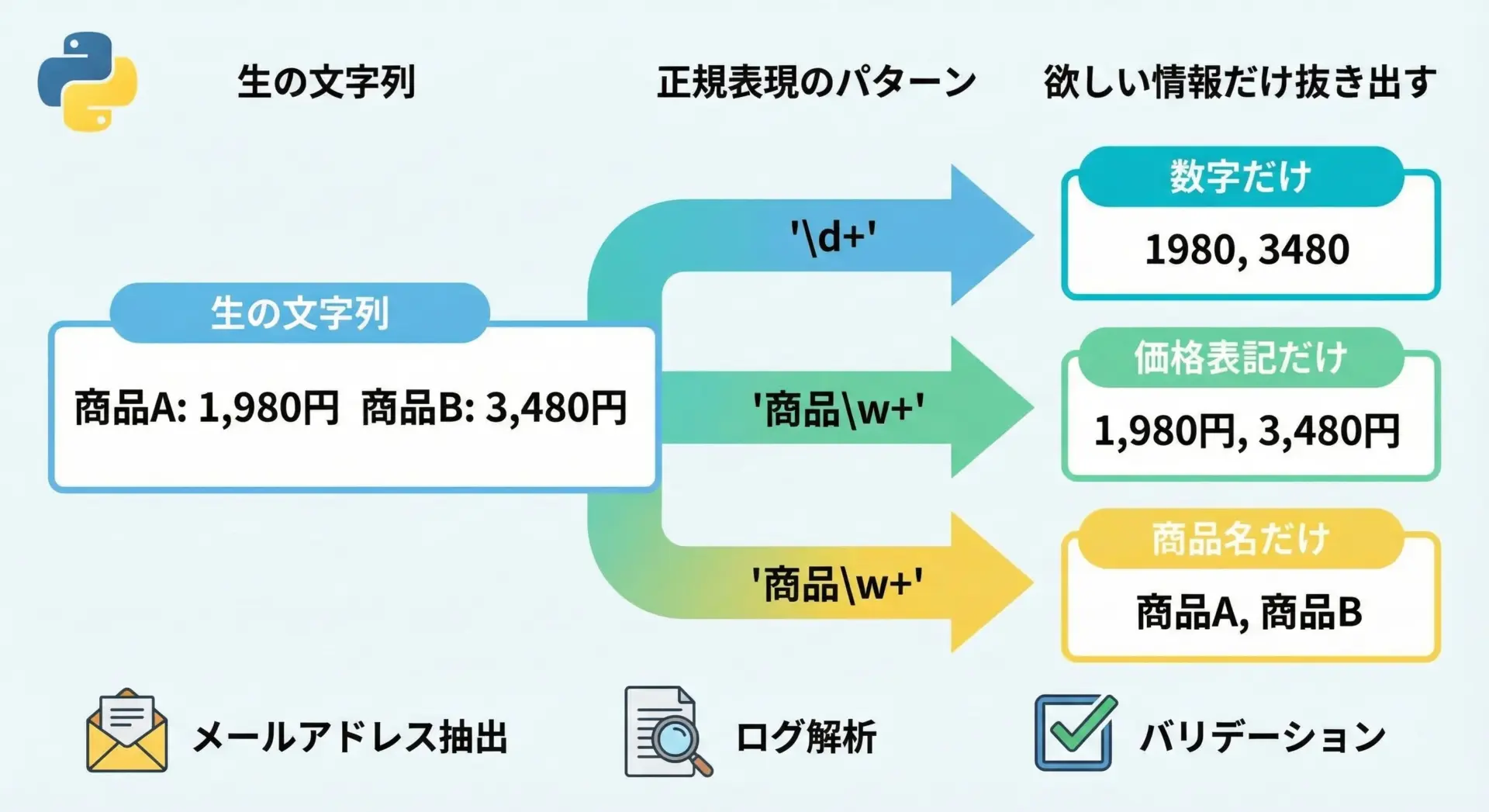 生の文字列

正規表現のパターン

欲しい情報だけ抜き出す

生の文字列

商品A: 1,980円 商品B: 3,480円

'\d+'

'商品\w+'

'商品\w+'

数字だけ

1980, 3480

価格表記だけ

1,980円, 3,480円

商品名だけ

商品A, 商品B

メールアドレス抽出

ログ解析

バリデーション